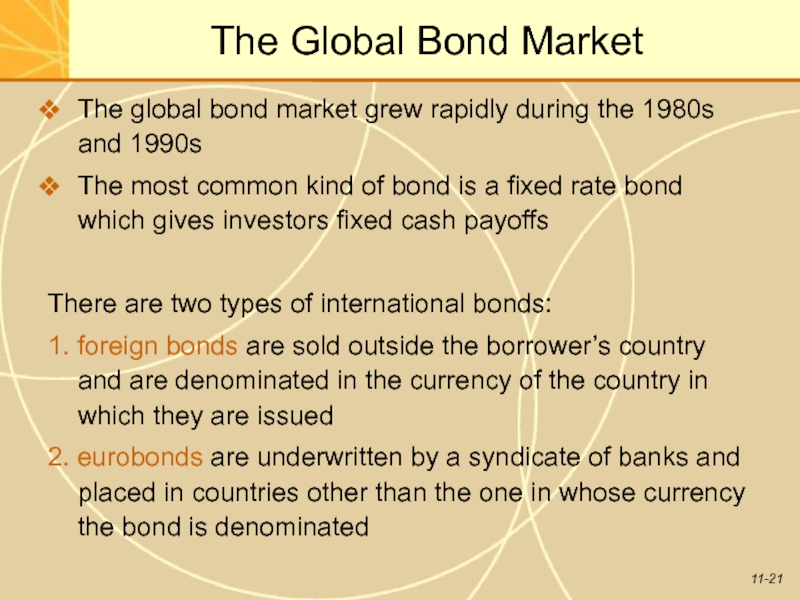 The Global Bond Market

❖ The global bond market grew rapidly during the 1980s and 1990s

❖ The most common kind of bond is a fixed rate bond which gives investors fixed cash payoffs

There are two types of international bonds:

1. foreign bonds are sold outside the borrower's country and are denominated in the currency of the country in which they are issued

2. eurobonds are underwritten by a syndicate of banks and placed in countries other than the one in whose currency the bond is denominated

11-21